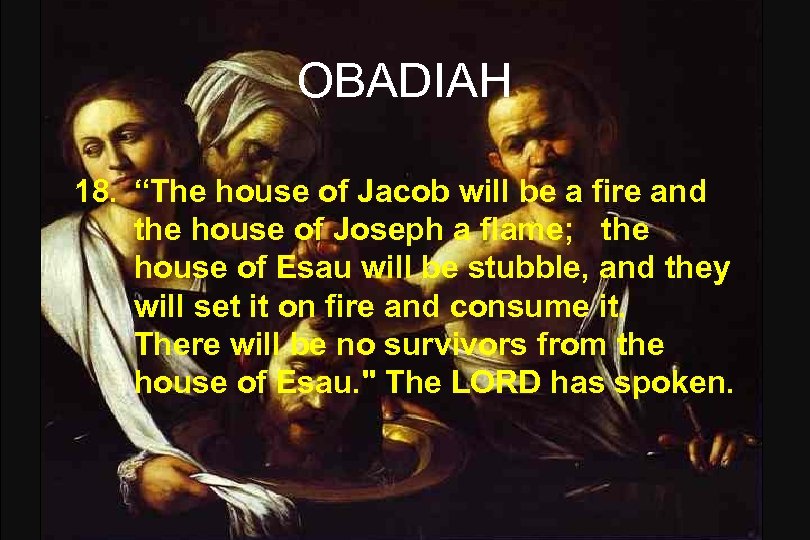 OBADIAH

18. “The house of Jacob will be a fire and the house of Joseph a flame; the house of Esau will be stubble, and they will set it on fire and consume it. There will be no survivors from the house of Esau." The LORD has spoken.